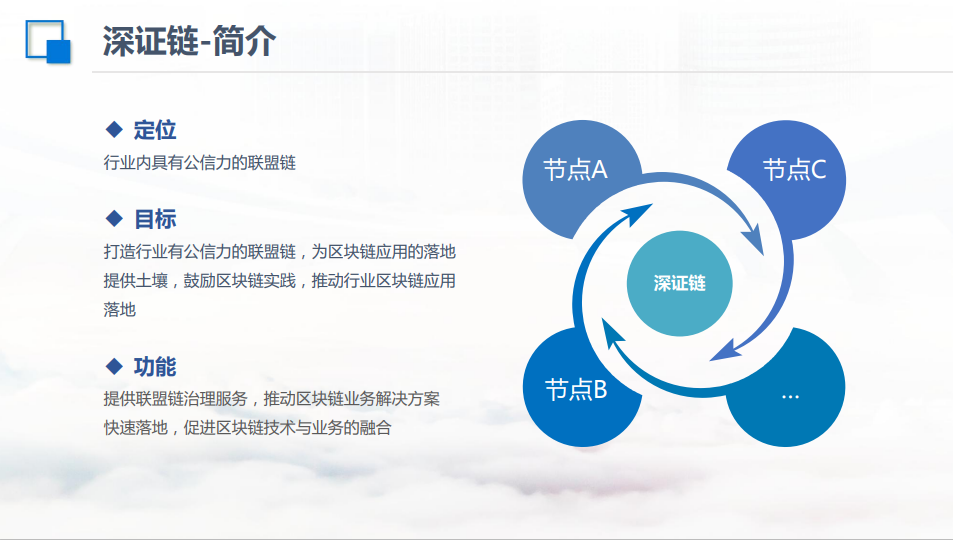 深证链-简介

◆ 定位
行业内具有公信力的联盟链

◆ 目标
打造行业有公信力的联盟链，为区块链应用的落地提供土壤，鼓励区块链实践，推动行业区块链应用落地

◆ 功能
提供联盟链治理服务，推动区块链业务解决方案快速落地，促进区块链技术与业务的融合

节点A
节点C
深证链
节点B
...